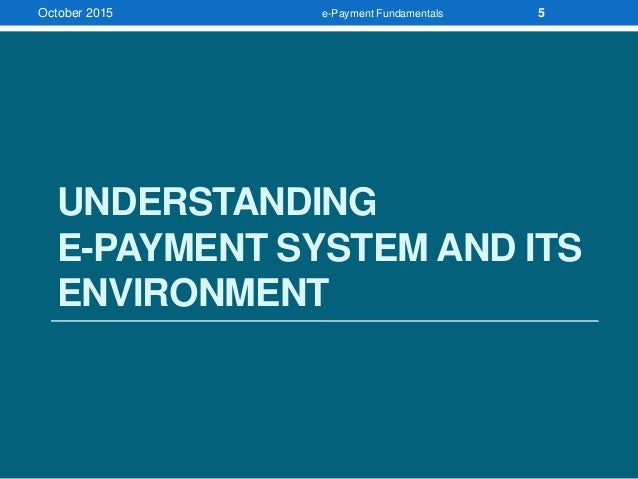 October 2015 e-Payment Fundamentals 5

UNDERSTANDING
E-PAYMENT SYSTEM AND ITS ENVIRONMENT